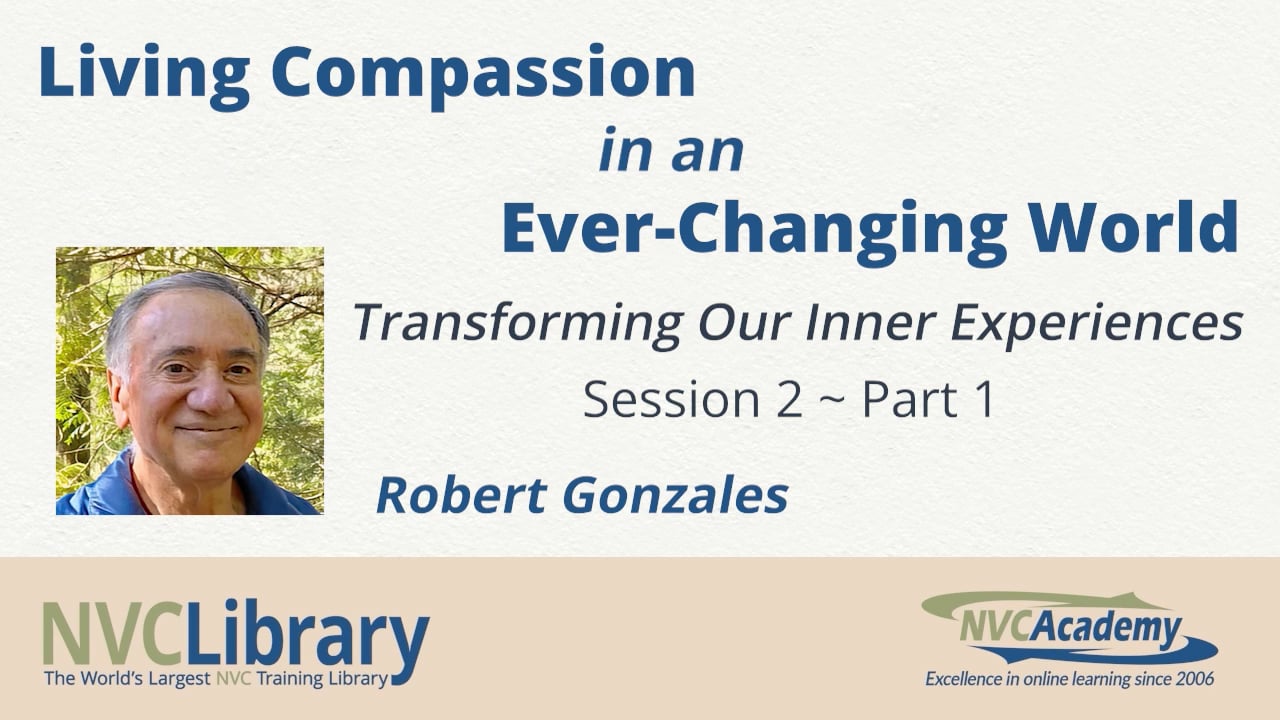 Living Compassion
in an
Ever-Changing World

Transforming Our Inner Experiences
Session 2 ~ Part 1

Robert Gonzales

NVCLibrary
The World's Largest NVC Training Library

NVCAcademy
Excellence in online learning since 2006